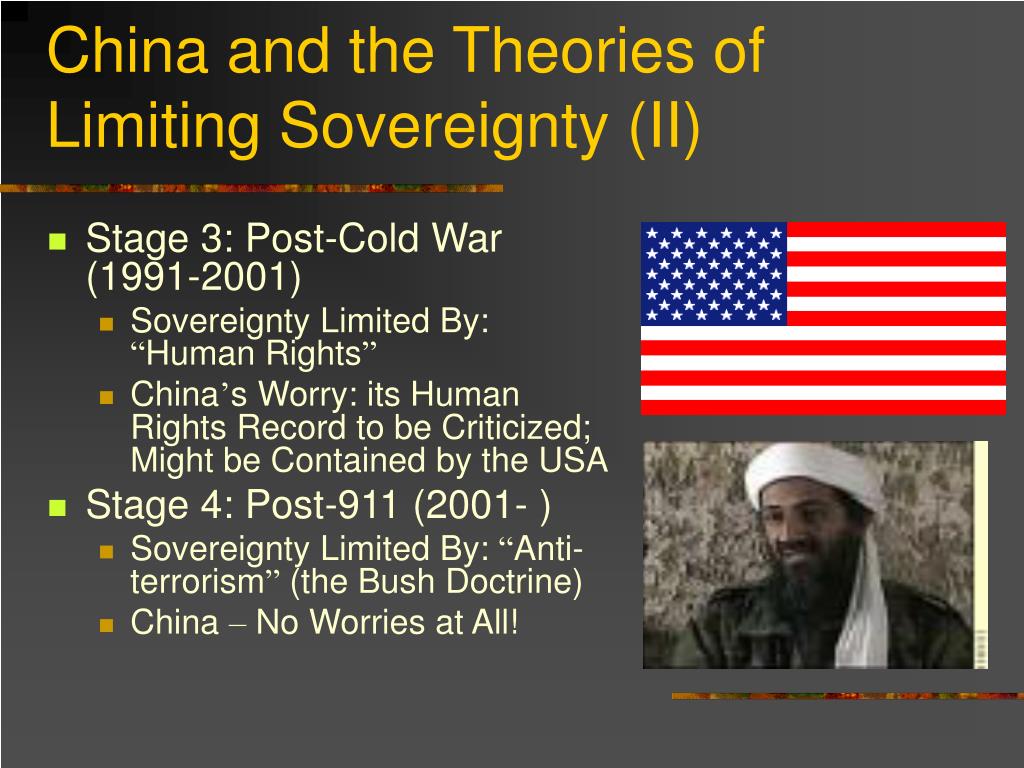 China and the Theories of Limiting Sovereignty (II)

Stage 3: Post-Cold War (1991-2001)
Sovereignty Limited By: “Human Rights”
China’s Worry: its Human Rights Record to be Criticized; Might be Contained by the USA
Stage 4: Post-911 (2001- )
Sovereignty Limited By: “Anti-terrorism” (the Bush Doctrine)
China – No Worries at All!